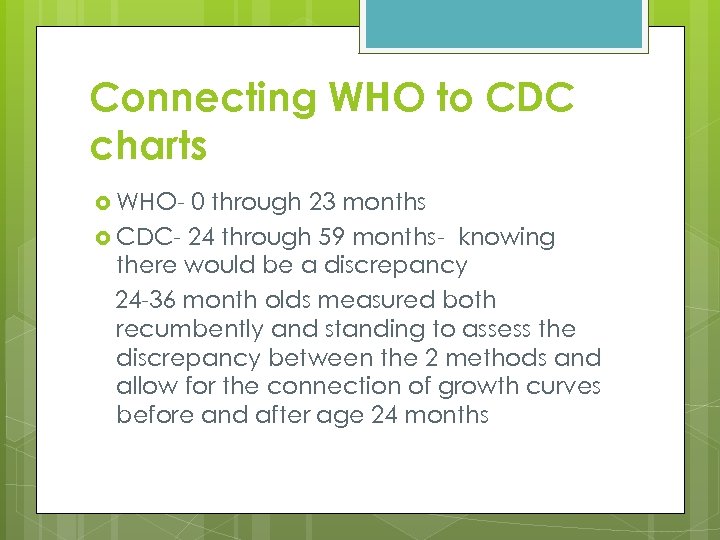 Connecting WHO to CDC charts

WHO- 0 through 23 months

CDC- 24 through 59 months- knowing there would be a discrepancy

24-36 month olds measured both recumbently and standing to assess the discrepancy between the 2 methods and allow for the connection of growth curves before and after age 24 months